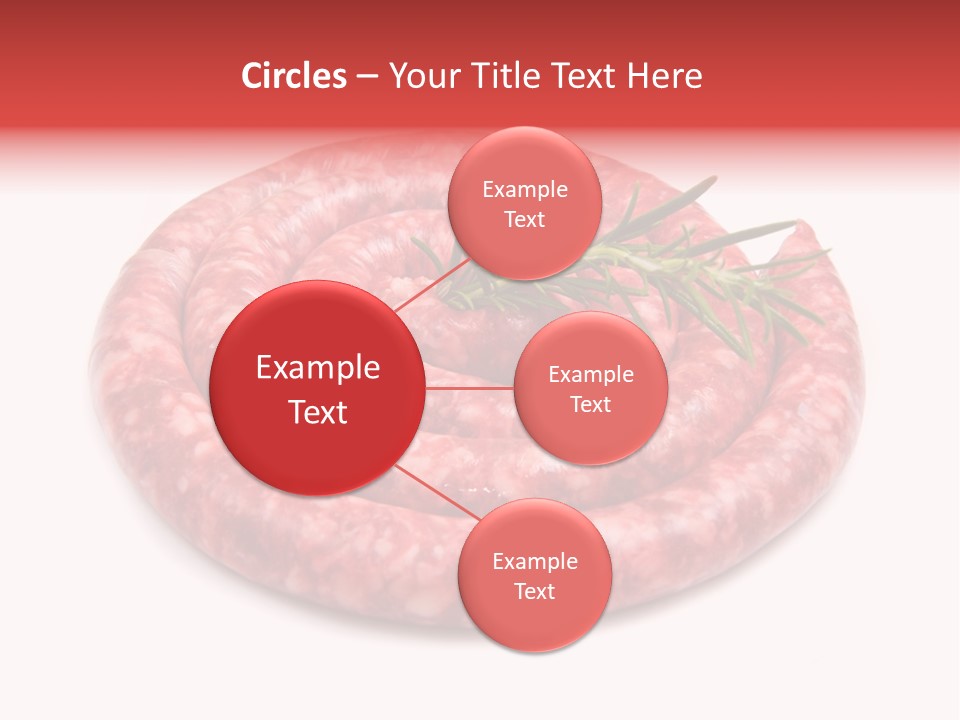 Circles – Your Title Text Here

Example Text

Example Text

Example Text

Example Text